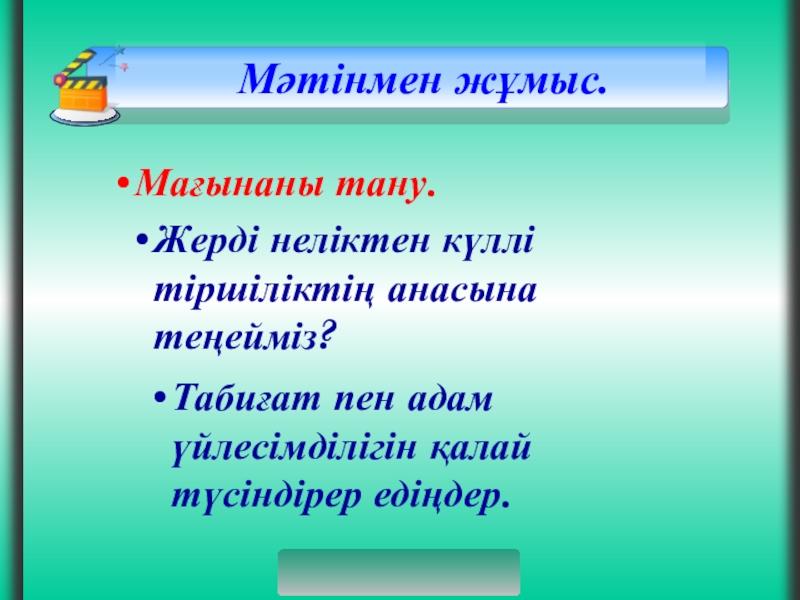 Мәтінмен жұмыс.

•Мағынаны тану.

•Жерді неліктен күллі тіршіліктің анасына теңейміз?

•Табиғат пен адам үйлесімділігін қалай түсіндірер едіңдер.